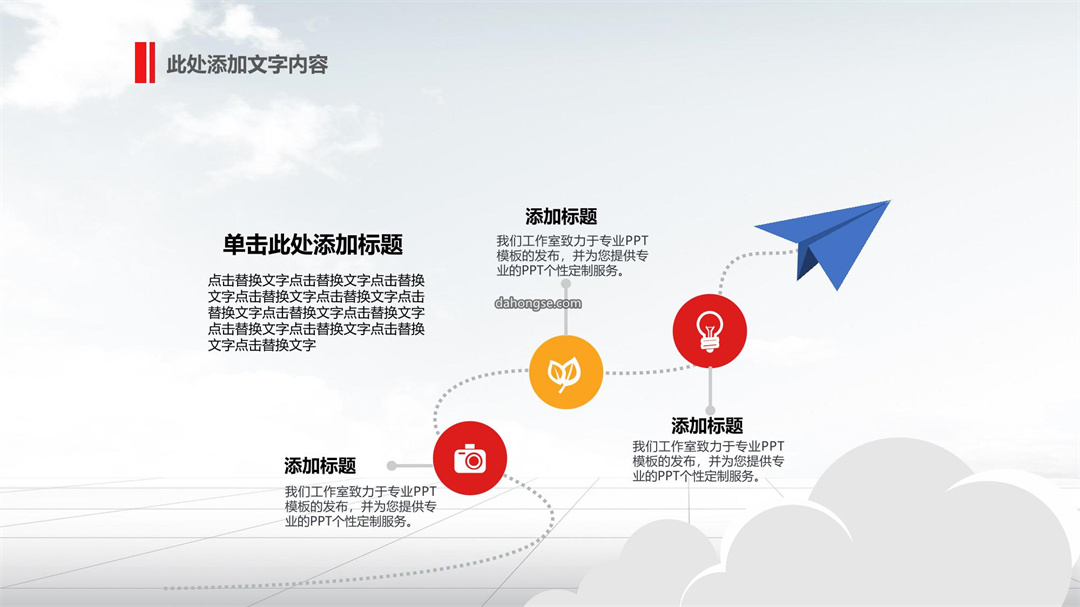 此处添加文字内容

单击此处添加标题

点击替换文字点击替换文字点击替换文字点击替换文字点击替换文字点击替换文字点击替换文字点击替换文字点击替换文字点击替换文字点击替换文字点击替换文字

添加标题

我们工作室致力于专业PPT模板的发布，并为您提供专业的PPT个性定制服务。

dahongse.com

添加标题

我们工作室致力于专业PPT模板的发布，并为您提供专业的PPT个性定制服务。

添加标题

我们工作室致力于专业PPT模板的发布，并为您提供专业的PPT个性定制服务。